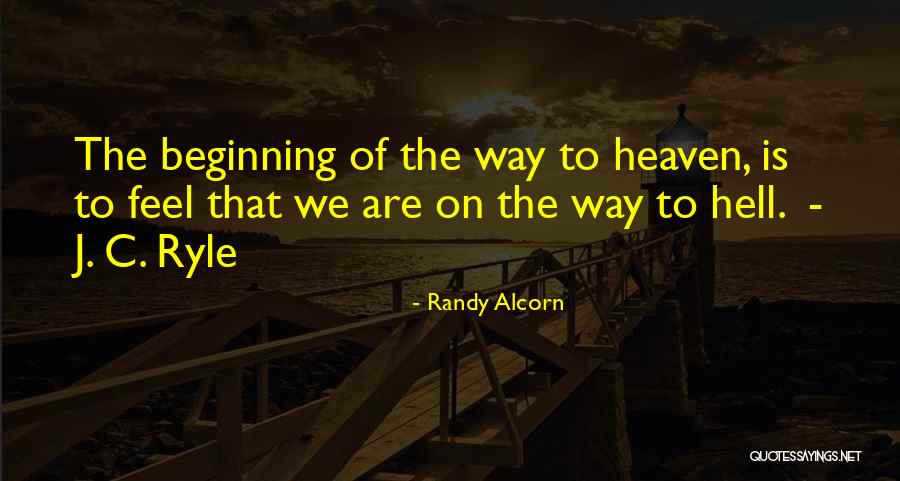 The beginning of the way to heaven, is to feel that we are on the way to hell. - J. C. Ryle

- Randy Alcorn

QUOTESSAYINGS.NET